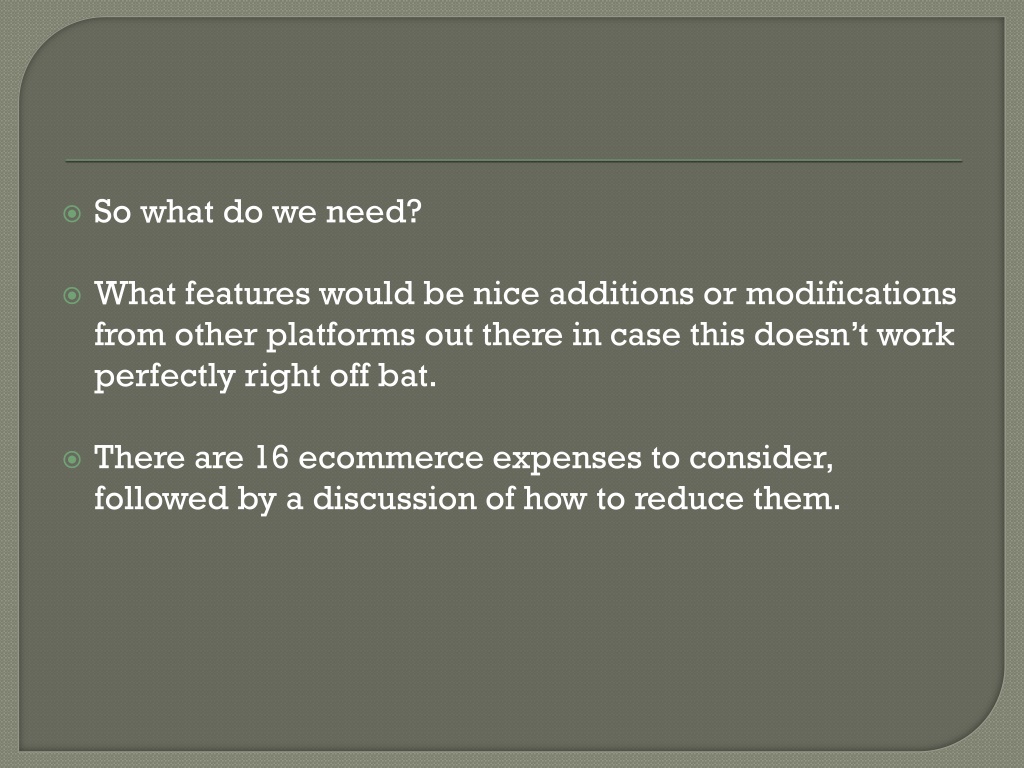 So what do we need?

What features would be nice additions or modifications from other platforms out there in case this doesn’t work perfectly right off bat.

There are 16 ecommerce expenses to consider, followed by a discussion of how to reduce them.